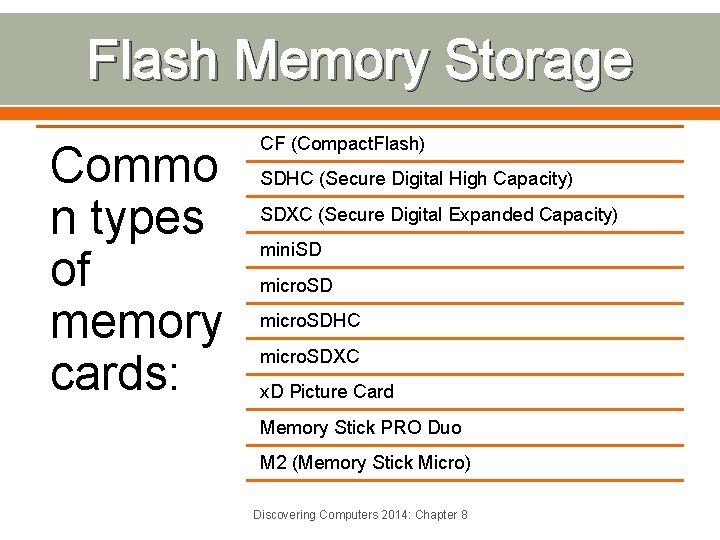 Flash Memory Storage

Common types of memory cards:

CF (CompactFlash)

SDHC (Secure Digital High Capacity)

SDXC (Secure Digital Expanded Capacity)

miniSD

microSD

microSDHC

microSDXC

xD Picture Card

Memory Stick PRO Duo

M2 (Memory Stick Micro)

Discovering Computers 2014: Chapter 8